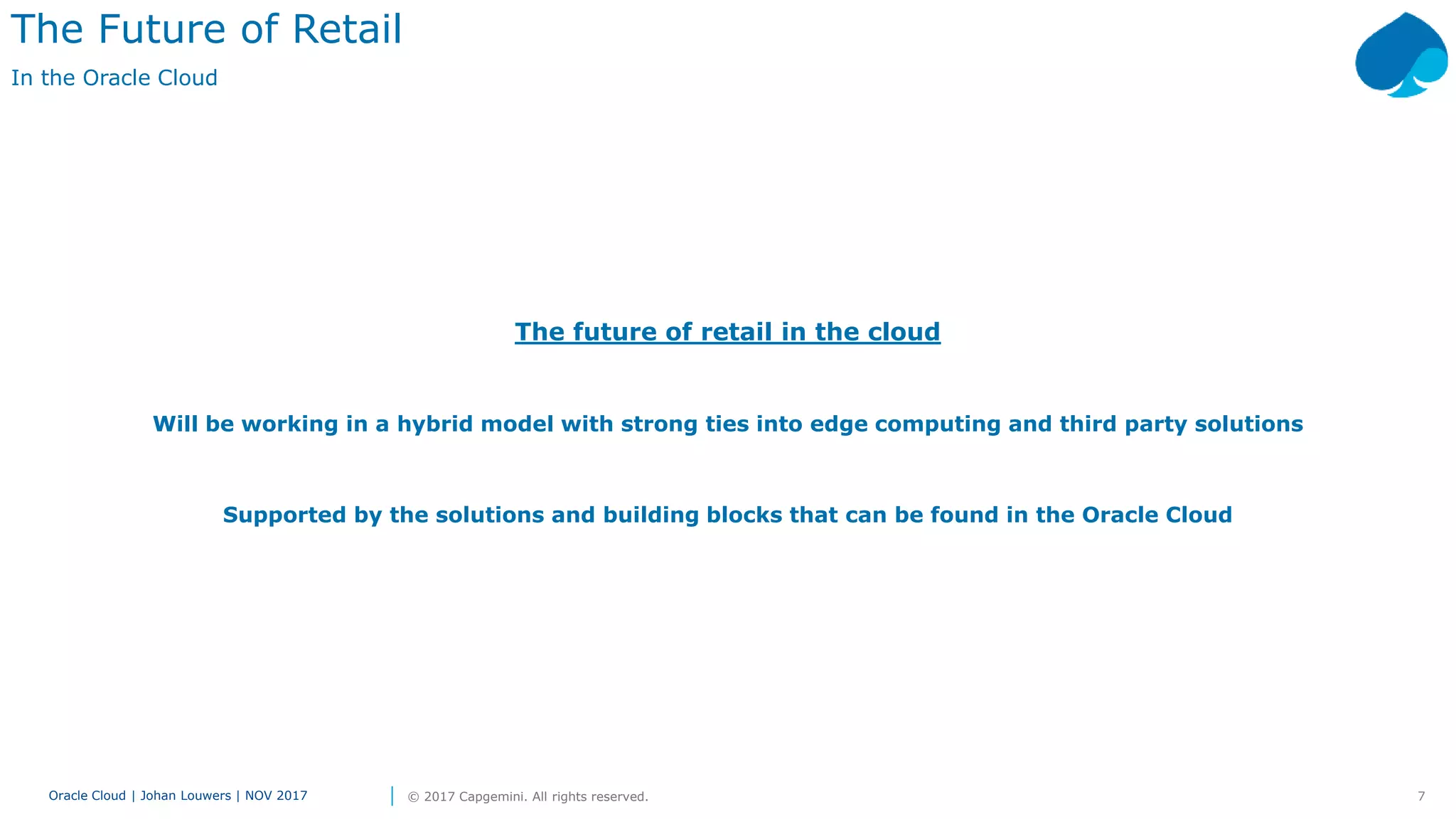 The Future of Retail

In the Oracle Cloud

The future of retail in the cloud

Will be working in a hybrid model with strong ties into edge computing and third party solutions

Supported by the solutions and building blocks that can be found in the Oracle Cloud

Oracle Cloud | Johan Louwers | NOV 2017

© 2017 Capgemini. All rights reserved.

7